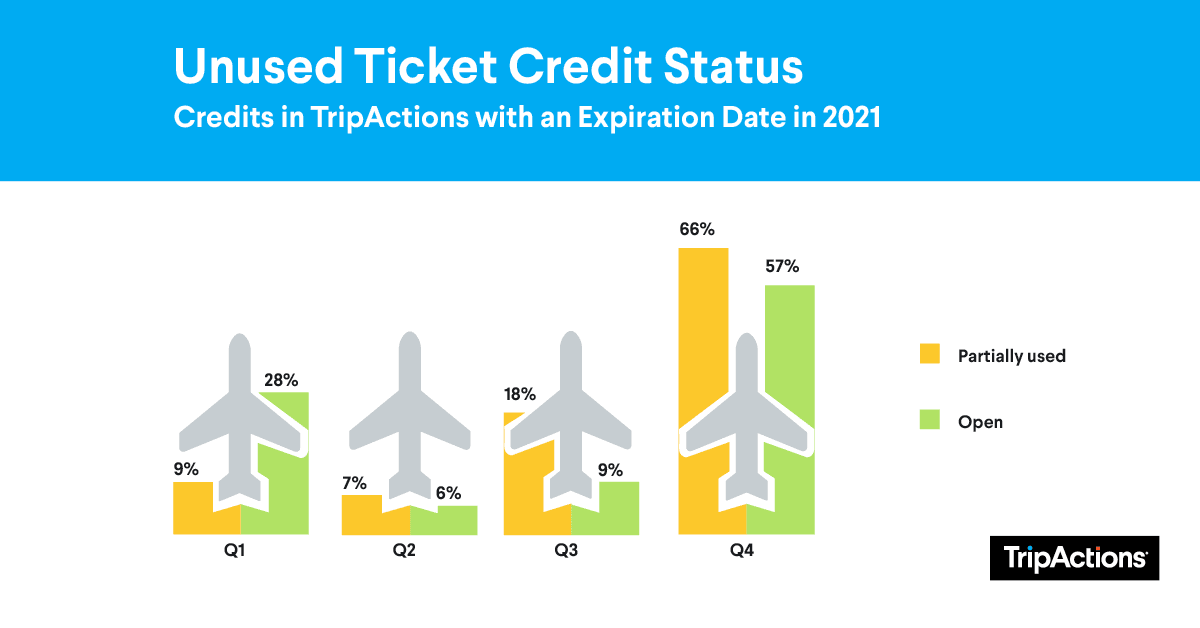 Unused Ticket Credit Status
Credits in TripActions with an Expiration Date in 2021

9%
28%
Q1
7%
6%
Q2
18%
9%
Q3
66%
57%
Q4

Partially used
Open

TripActions